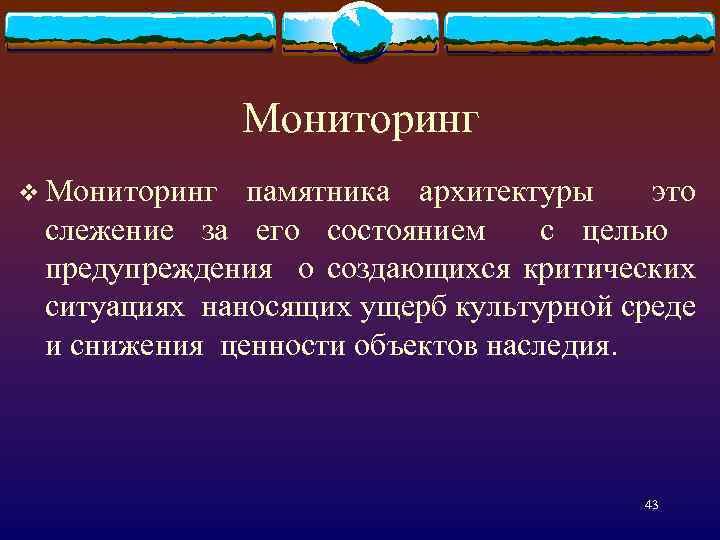 Мониторинг

❖ Мониторинг памятника архитектуры это слежение за его состоянием с целью предупреждения о создающихся критических ситуациях наносящих ущерб культурной среде и снижения ценности объектов наследия.

43